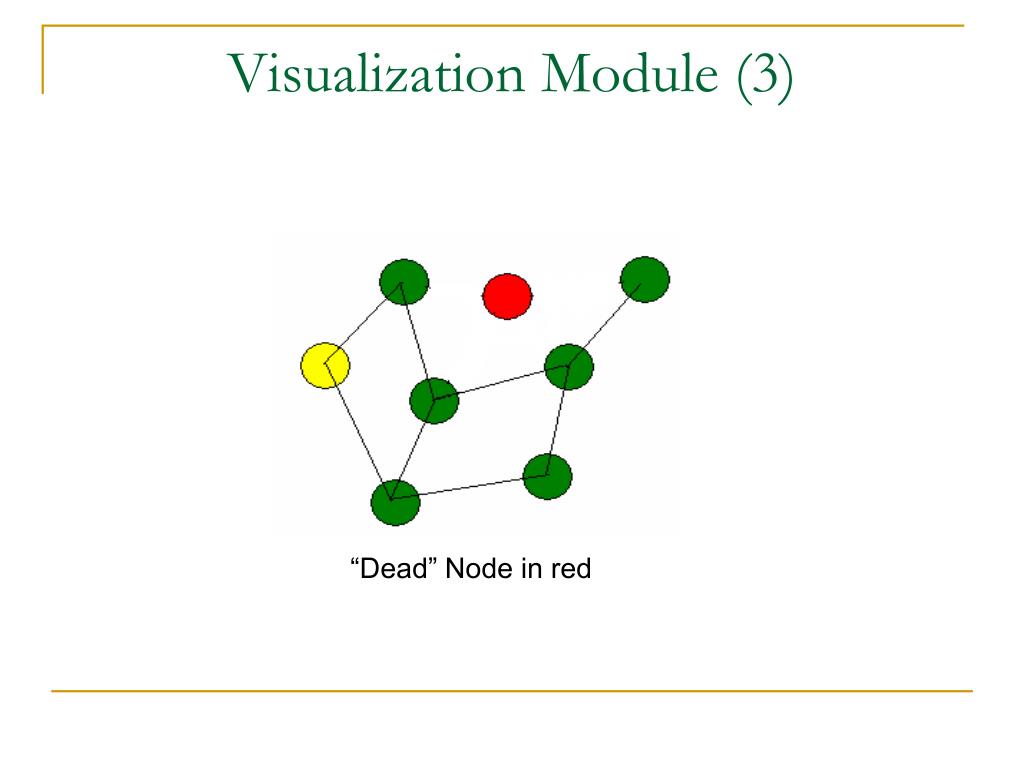 Visualization Module (3)

“Dead” Node in red